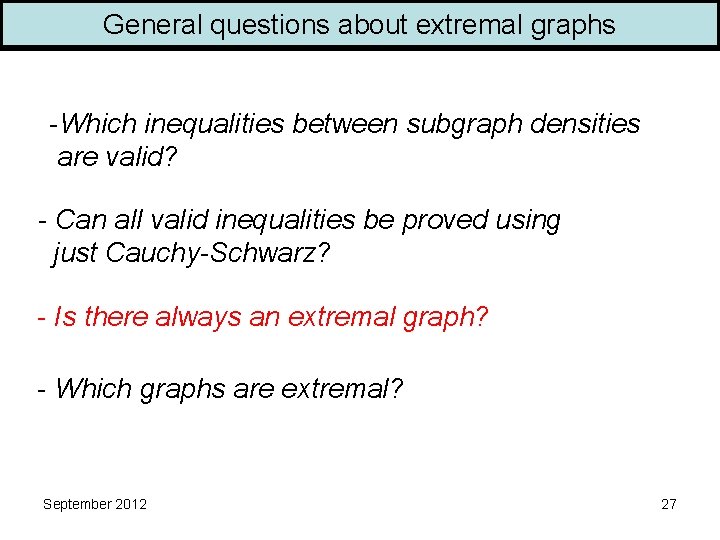 General questions about extremal graphs

-Which inequalities between subgraph densities are valid?

- Can all valid inequalities be proved using just Cauchy-Schwarz?

- Is there always an extremal graph?

- Which graphs are extremal?

September 2012

27